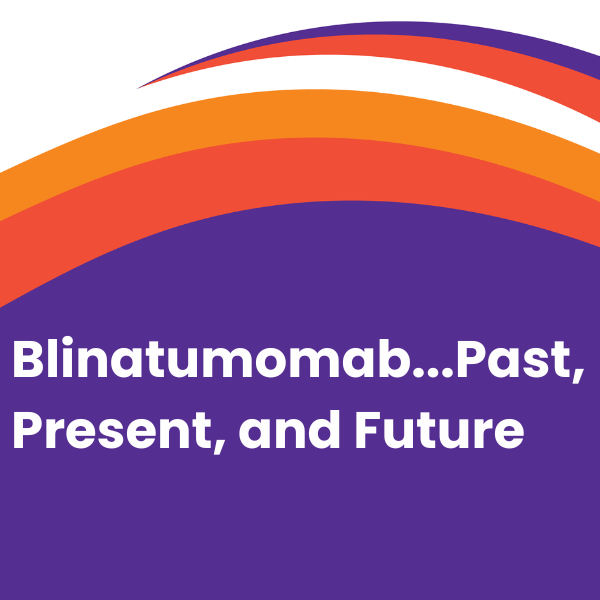 Blinatumomab...Past, Present, and Future